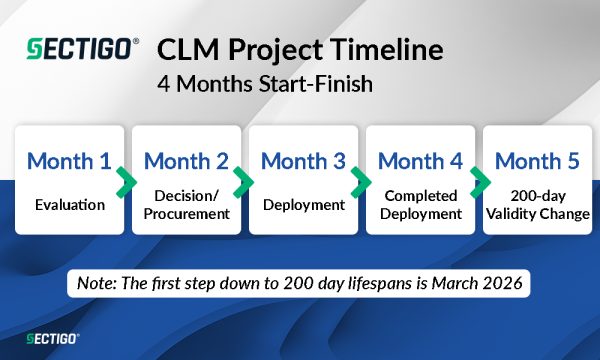 SECTIGO®

CLM Project Timeline

4 Months Start-Finish

Month 1
Evaluation

Month 2
Decision/ Procurement

Month 3
Deployment

Month 4
Completed Deployment

Month 5
200-day Validity Change

Note: The first step down to 200 day lifespans is March 2026

SECTIGO®